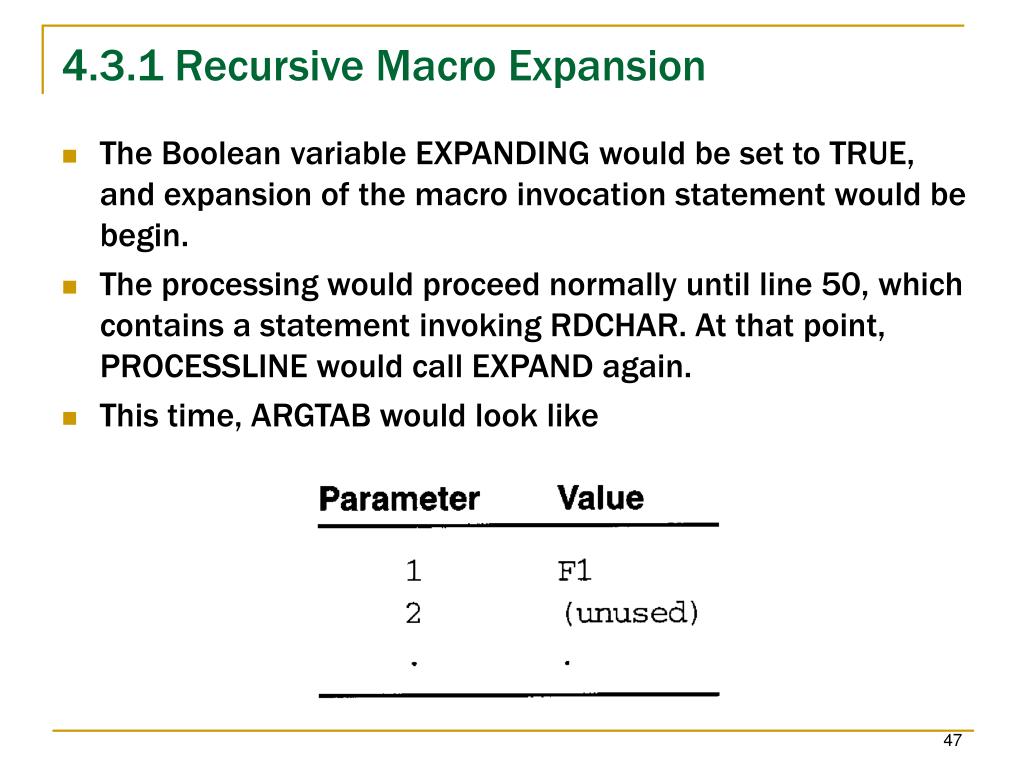 4.3.1 Recursive Macro Expansion

The Boolean variable EXPANDING would be set to TRUE, and expansion of the macro invocation statement would be begin.

The processing would proceed normally until line 50, which contains a statement invoking RDCHAR. At that point, PROCESSLINE would call EXPAND again.

This time, ARGTAB would look like

| Parameter | Value |
|---|---|
| 1 | F1 |
| 2 | (unused) |
| . | . |

47